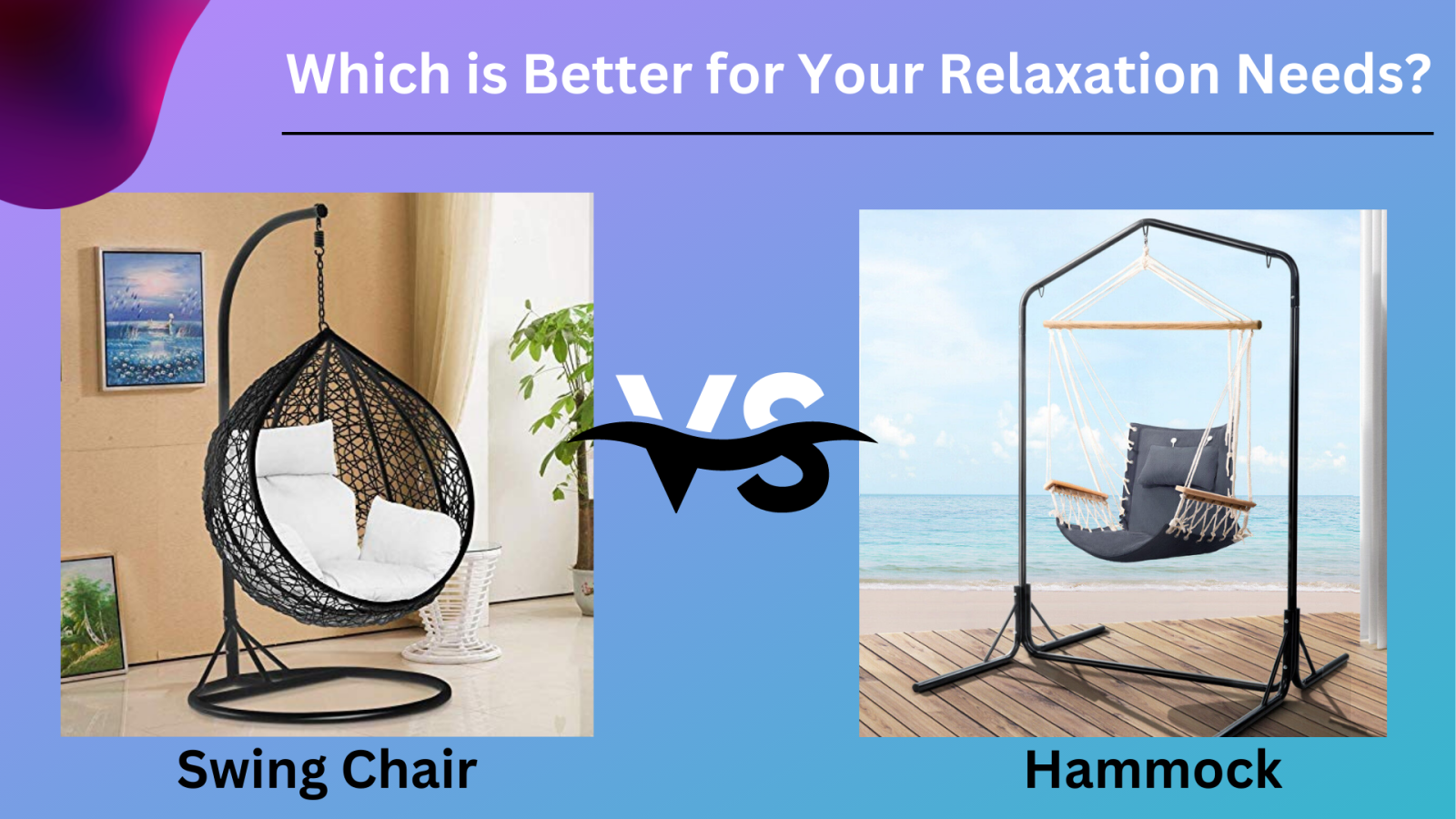 Which is Better for Your Relaxation Needs?

VS

Swing Chair

Hammock